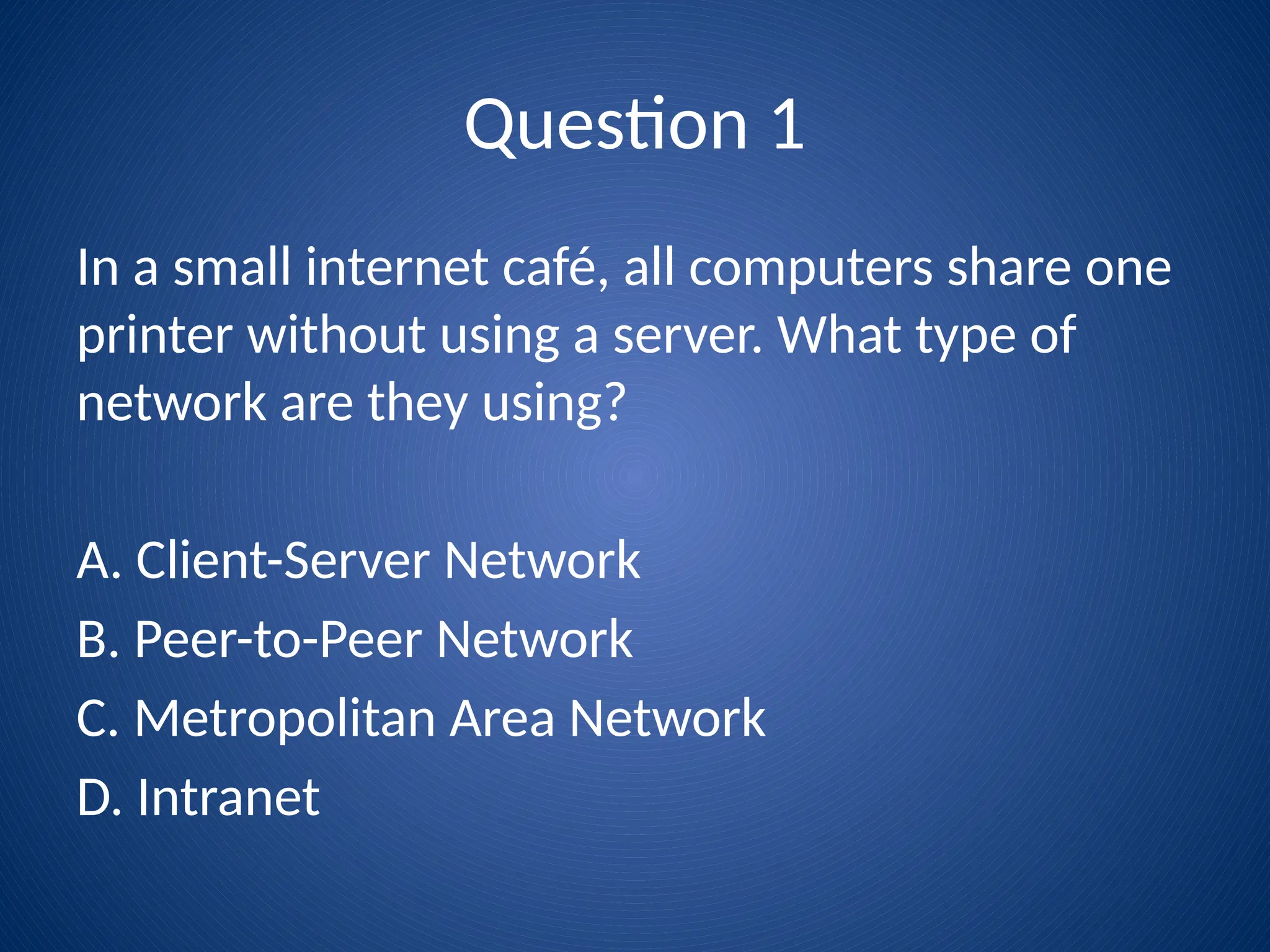 Question 1

In a small internet café, all computers share one printer without using a server. What type of network are they using?

A. Client-Server Network
B. Peer-to-Peer Network
C. Metropolitan Area Network
D. Intranet